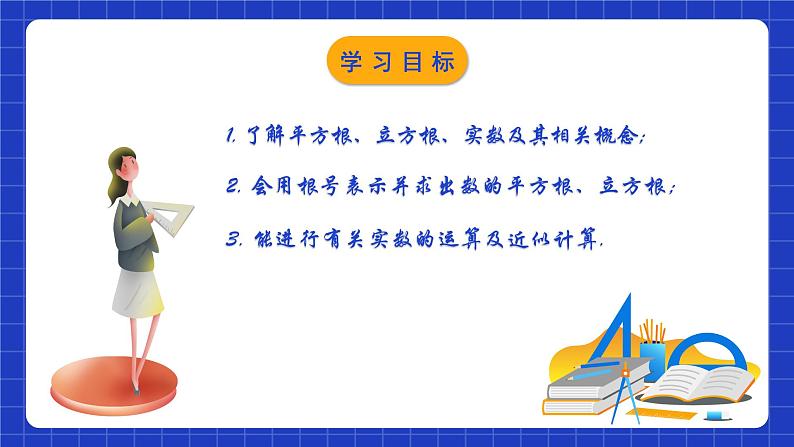 学习目标

1. 了解平方根、立方根、实数及其相关概念;

2. 会用根号表示并求出数的平方根、立方根;

3. 能进行有关实数的运算及近似计算.